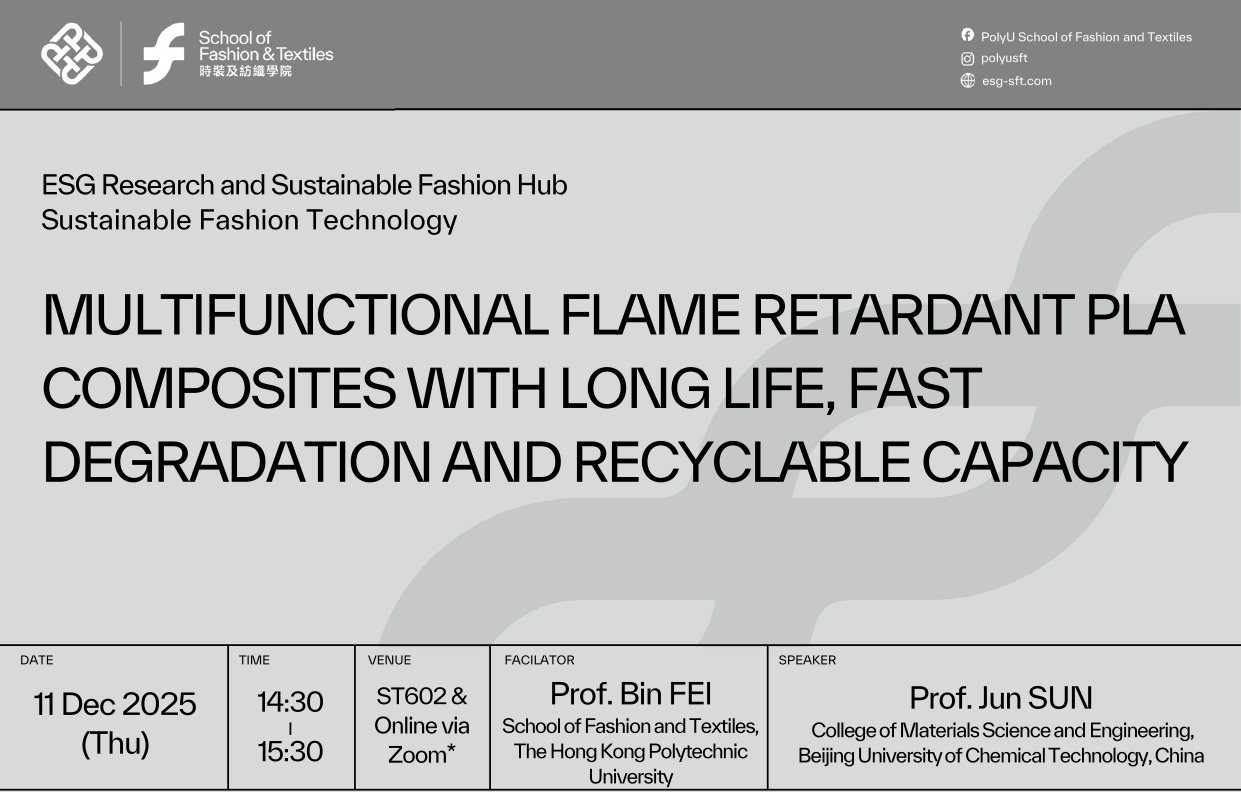 School of Fashion & Textiles
時裝及紡織學院

PolyU School of Fashion and Textiles
polyusft
esg-sft.com

ESG Research and Sustainable Fashion Hub
Sustainable Fashion Technology

MULTIFUNCTIONAL FLAME RETARDANT PLA COMPOSITES WITH LONG LIFE, FAST DEGRADATION AND RECYCLABLE CAPACITY

| DATE | TIME | VENUE | FACILATOR | SPEAKER |
|---|---|---|---|---|
| 11 Dec 2025 (Thu) | 14:30 - 15:30 | ST602 & Online via Zoom* | Prof. Bin FEI School of Fashion and Textiles, The Hong Kong Polytechnic University | Prof. Jun SUN College of Materials Science and Engineering, Beijing University of Chemical Technology, China |